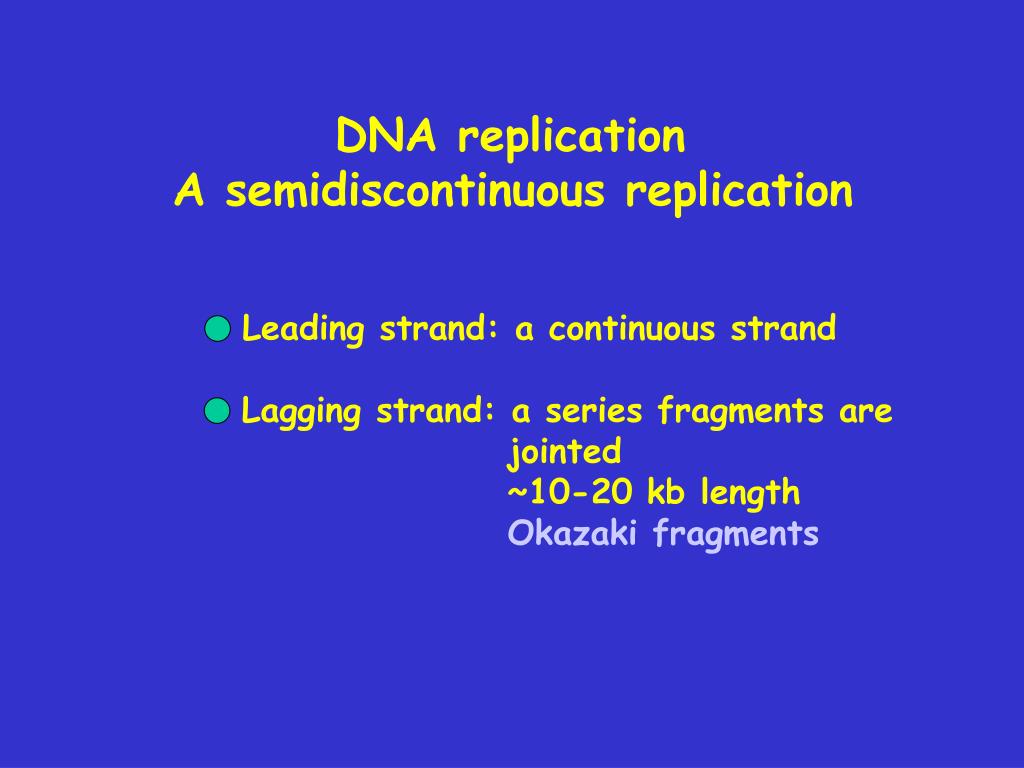 DNA replication
A semidiscontinuous replication

Leading strand: a continuous strand

Lagging strand: a series fragments are jointed
~10-20 kb length
Okazaki fragments